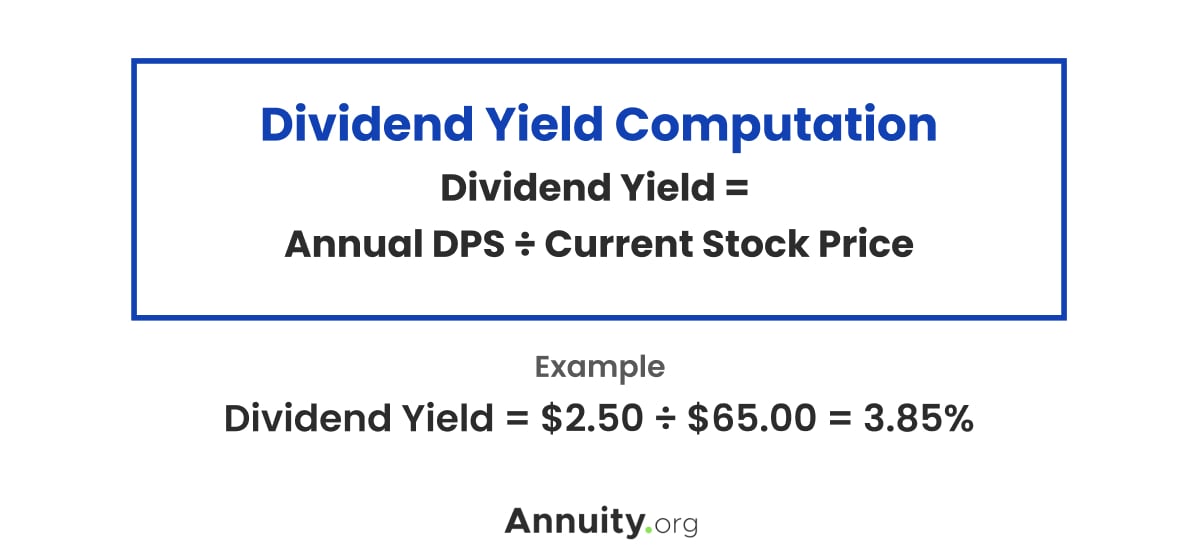 Dividend Yield Computation

Dividend Yield =
Annual DPS ÷ Current Stock Price

Example

Dividend Yield = \$2.50 ÷ \$65.00 = 3.85%

Annuity.org